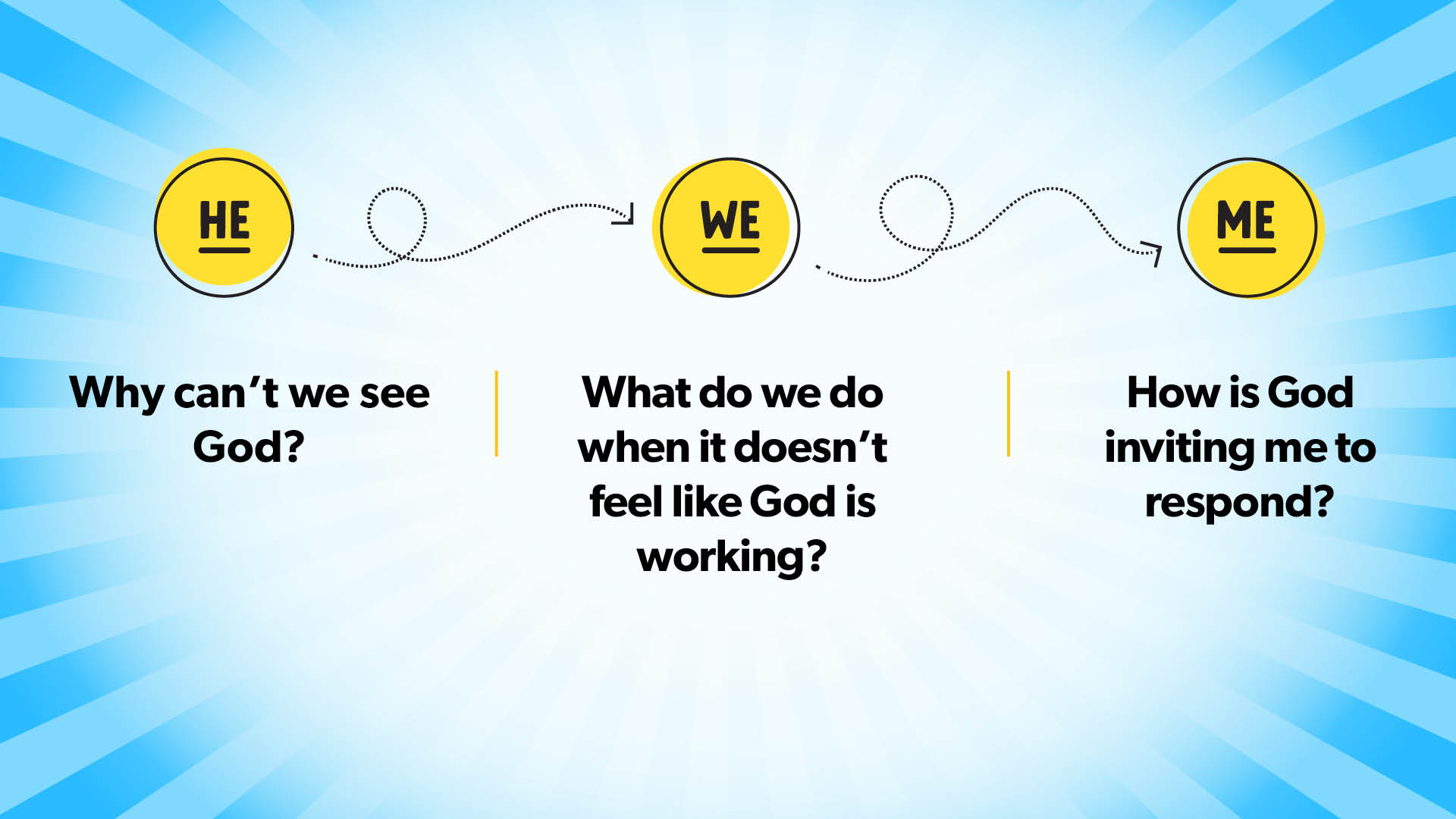 HE

WE

ME

Why can't we see God?

What do we do when it doesn't feel like God is working?

How is God inviting me to respond?